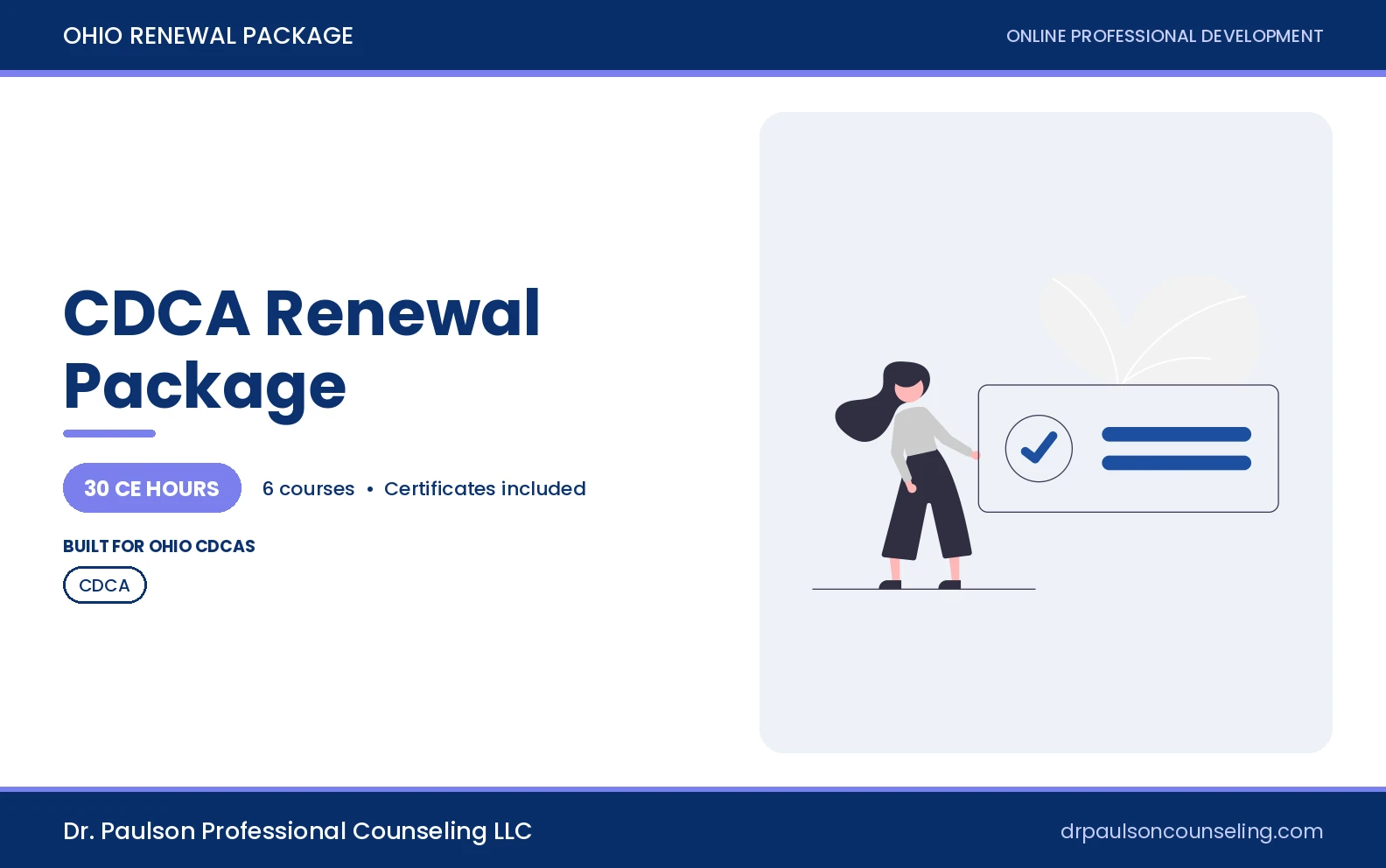 OHIO RENEWAL PACKAGE

ONLINE PROFESSIONAL DEVELOPMENT

CDCA Renewal Package

30 CE HOURS

6 courses • Certificates included

BUILT FOR OHIO CDCAS

CDCA

Dr. Paulson Professional Counseling LLC

drpaulsoncounseling.com